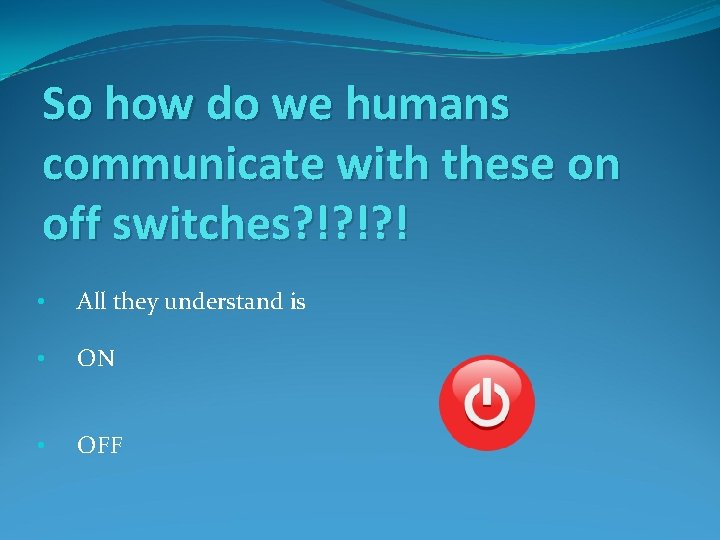 So how do we humans communicate with these on off switches?!?!?!

• All they understand is

• ON

• OFF